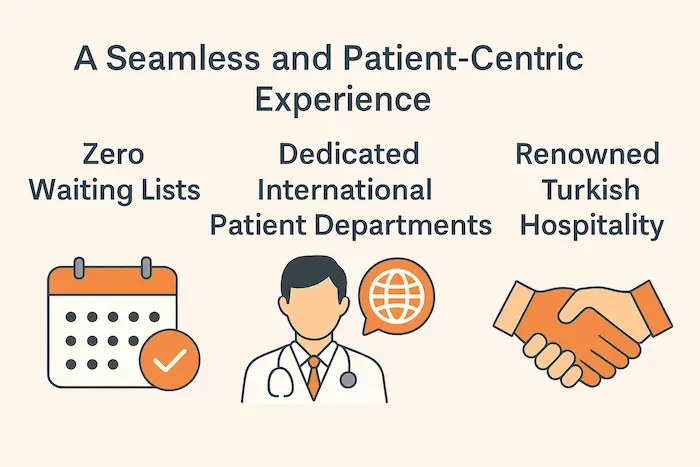 A Seamless and Patient-Centric Experience

Zero Waiting Lists

Dedicated International Patient Departments

Renowned Turkish Hospitality